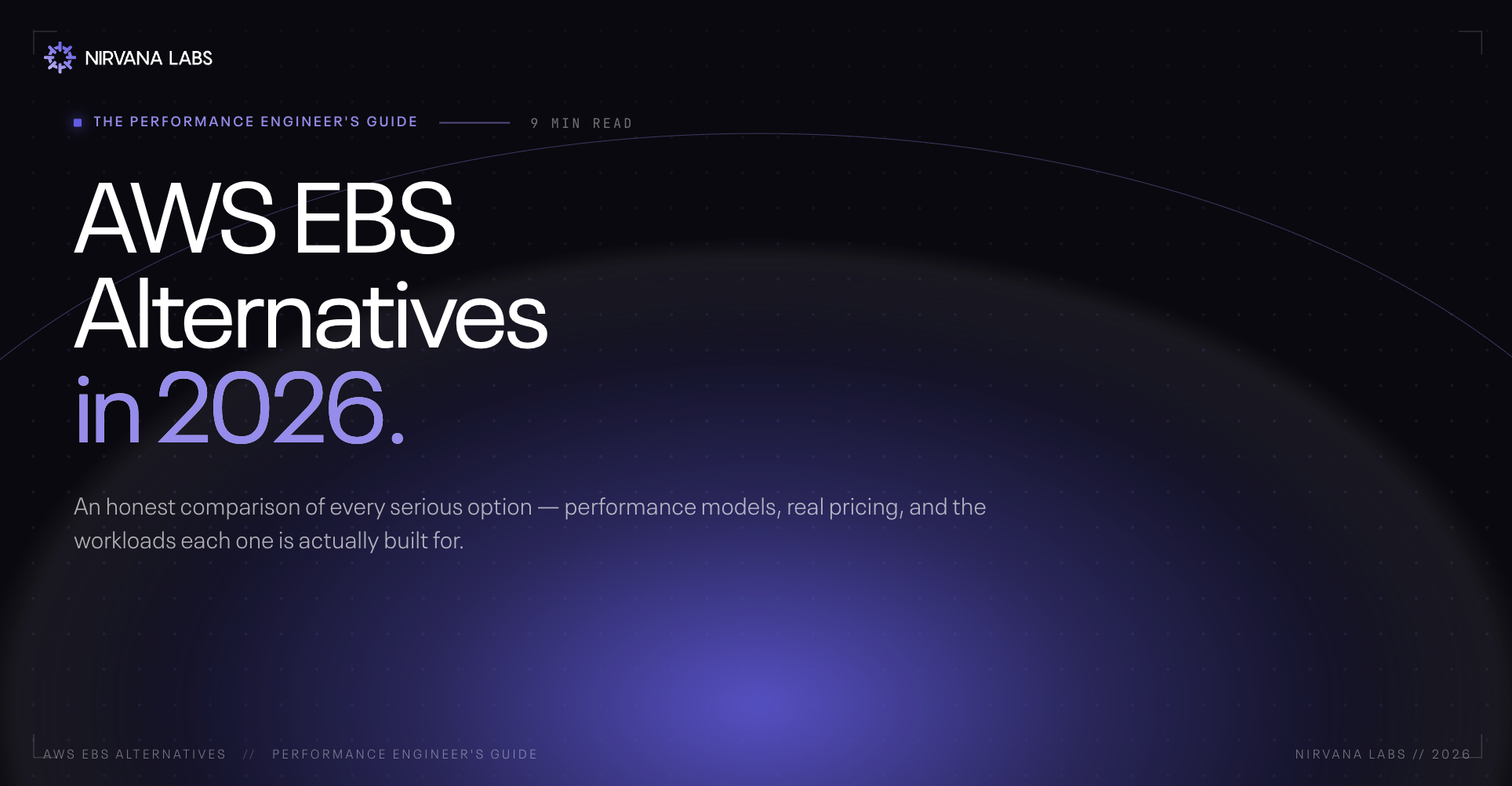 NIRVANA LABS

THE PERFORMANCE ENGINEER'S GUIDE

9 MIN READ

AWS EBS Alternatives in 2026.

An honest comparison of every serious option — performance models, real pricing, and the workloads each one is actually built for.

AWS EBS ALTERNATIVES // PERFORMANCE ENGINEER'S GUIDE

NIRVANA LABS // 2026